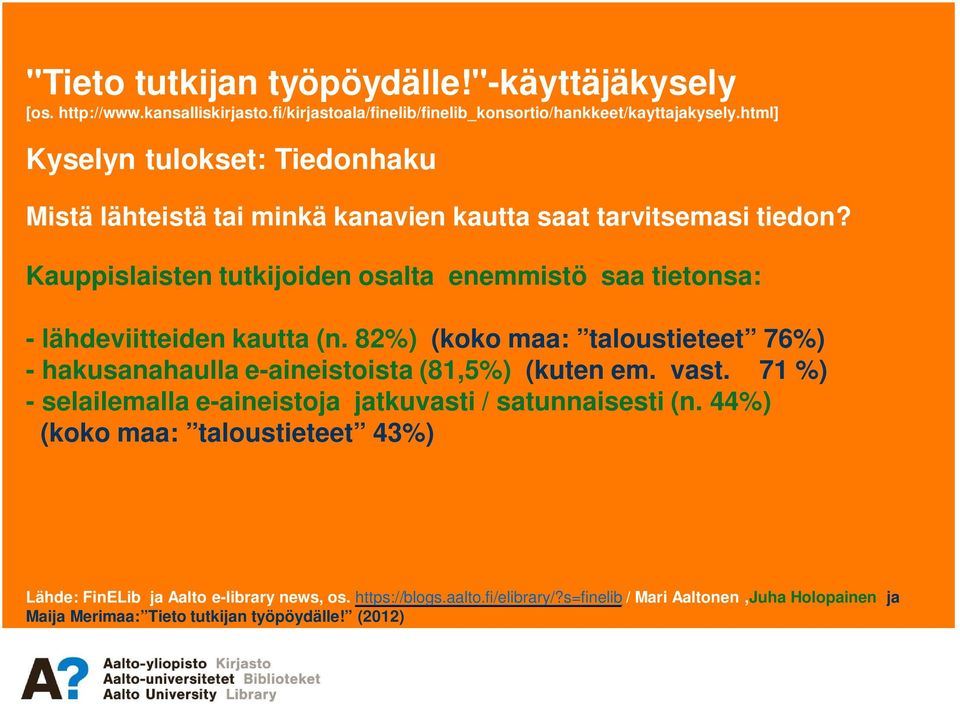 "Tieto tutkijan työpöydälle!"-käyttäjäkysely
[os. http://www.kansalliskirjasto.fi/kirjastoala/finelib/finelib_konsortio/hankkeet/kayttajakysely.html]

Kyselyn tulokset: Tiedonhaku

Mistä lähteistä tai minkä kanavien kautta saat tarvitsemasi tiedon?

Kauppislaisten tutkijoiden osalta enemmistö saa tietonsa:

- lähdeviitteiden kautta (n. 82%) (koko maa: ”taloustieteet” 76%)
- hakusanahaulla e-aineistoista (81,5%) (kuten em. vast. 71 %)
- selailemalla e-aineistoja jatkuvasti / satunnaisesti (n. 44%) (koko maa: ”taloustieteet” 43%)

Lähde: FinELib ja Aalto e-library news, os. https://blogs.aalto.fi/elibrary/?s=finelib / Mari Aaltonen ,Juha Holopainen ja Maija Merimaa:”Tieto tutkijan työpöydälle!” (2012)

A?
Aalto-yliopisto Kirjasto
Aalto-universitetet Biblioteket
Aalto University Library